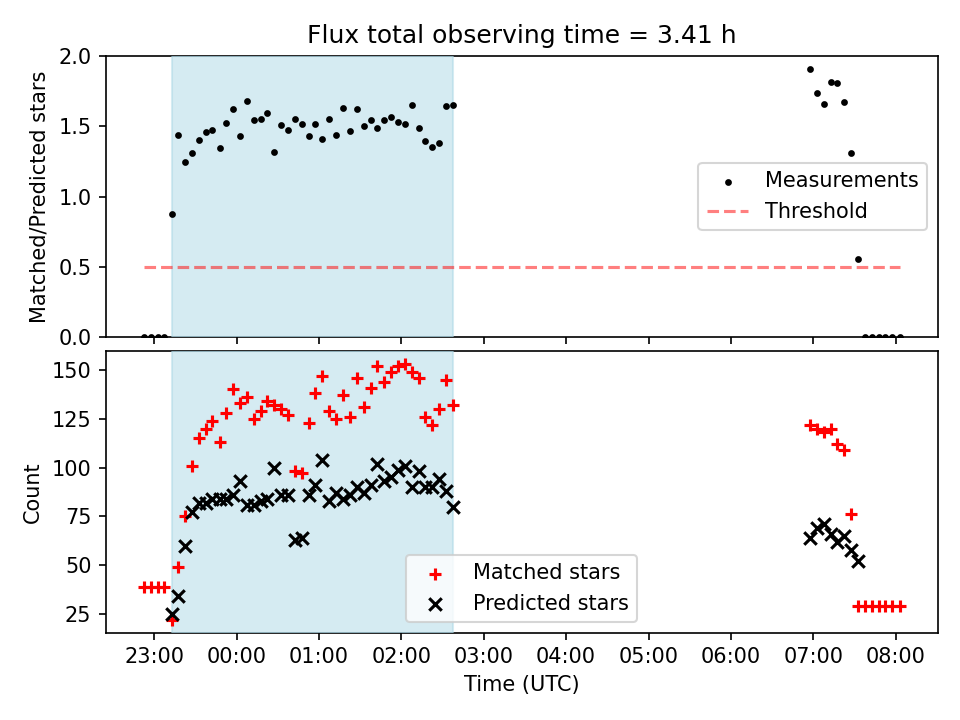 Flux total observing time = 3.41 h

Matched/Predicted stars

2.0
1.5
1.0
0.5
0.0

Measurements
Threshold

Count

150
125
100
75
50
25

Matched stars
Predicted stars

23:00
00:00
01:00
02:00
03:00
04:00
05:00
06:00
07:00
08:00

Time (UTC)